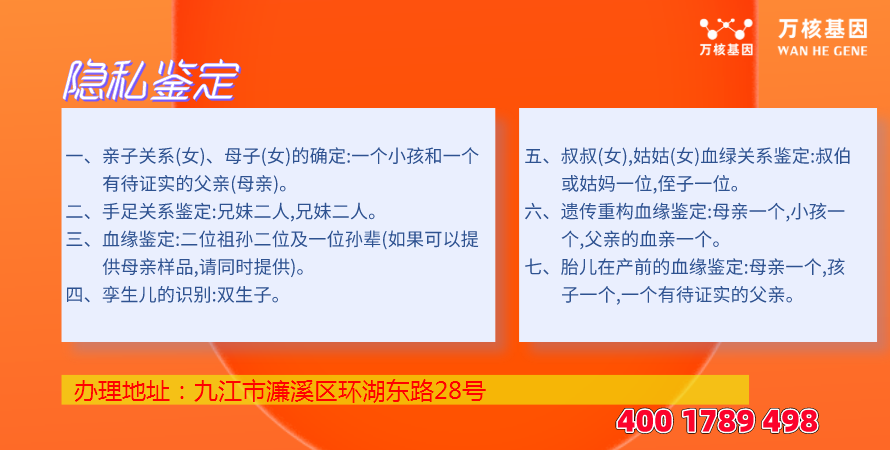 万核基因 万核基因 WAN HE GENE

隐私鉴定

一、亲子关系(女)、母子(女)的确定:一个小孩和一个有待证实的父亲(母亲)。
二、手足关系鉴定:兄妹二人,兄妹二人。
三、血缘鉴定:二位祖孙二位及一位孙辈(如果可以提供母亲样品,请同时提供)。
四、孪生儿的识别:双生子。

五、叔叔(女),姑姑(女)血绿关系鉴定:叔伯或姑妈一位,侄子一位。
六、遗传重构血缘鉴定:母亲一个,小孩一个,父亲的血亲一个。
七、胎儿在产前的血缘鉴定:母亲一个,孩子一个,一个有待证实的父亲。

办理地址：九江市濂溪区环湖东路28号

400 1789 498